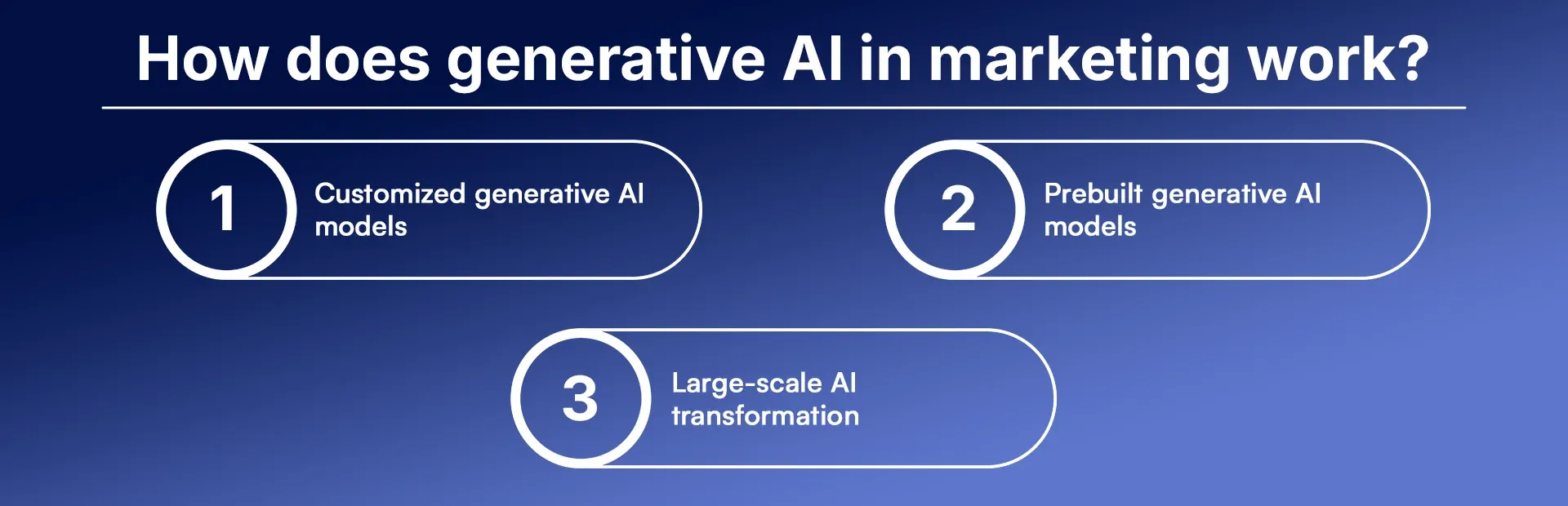 How does generative AI in marketing work?

1 Customized generative AI models

2 Prebuilt generative AI models

3 Large-scale AI transformation